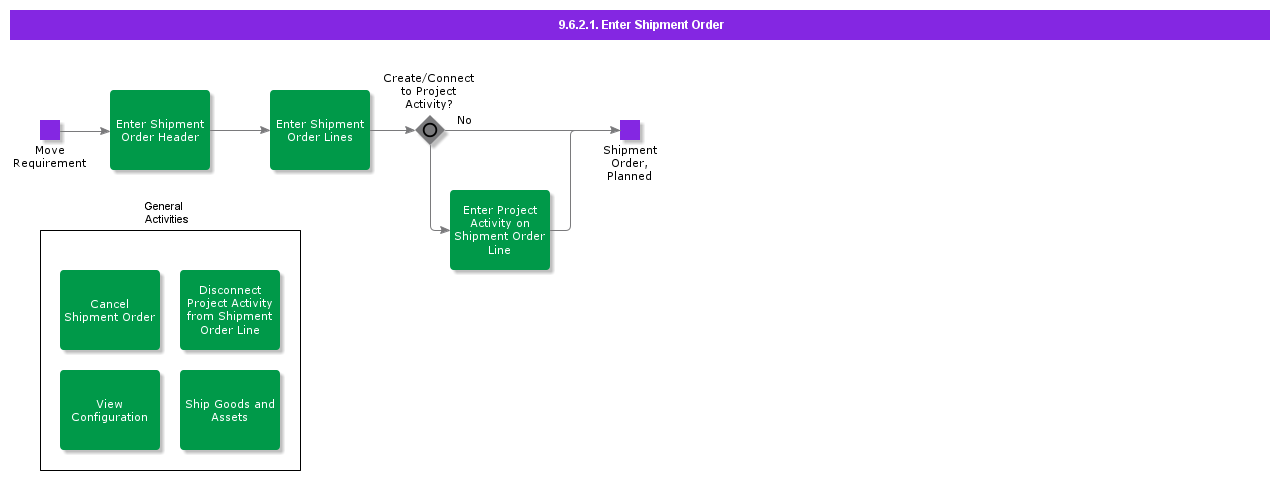 9.6.2.1. Enter Shipment Order

Move Requirement

Enter Shipment Order Header

Enter Shipment Order Lines

Create/Connect to Project Activity?

No

Shipment Order, Planned

Enter Project Activity on Shipment Order Line

General Activities

Cancel Shipment Order

Disconnect Project Activity from Shipment Order Line

View Configuration

Ship Goods and Assets